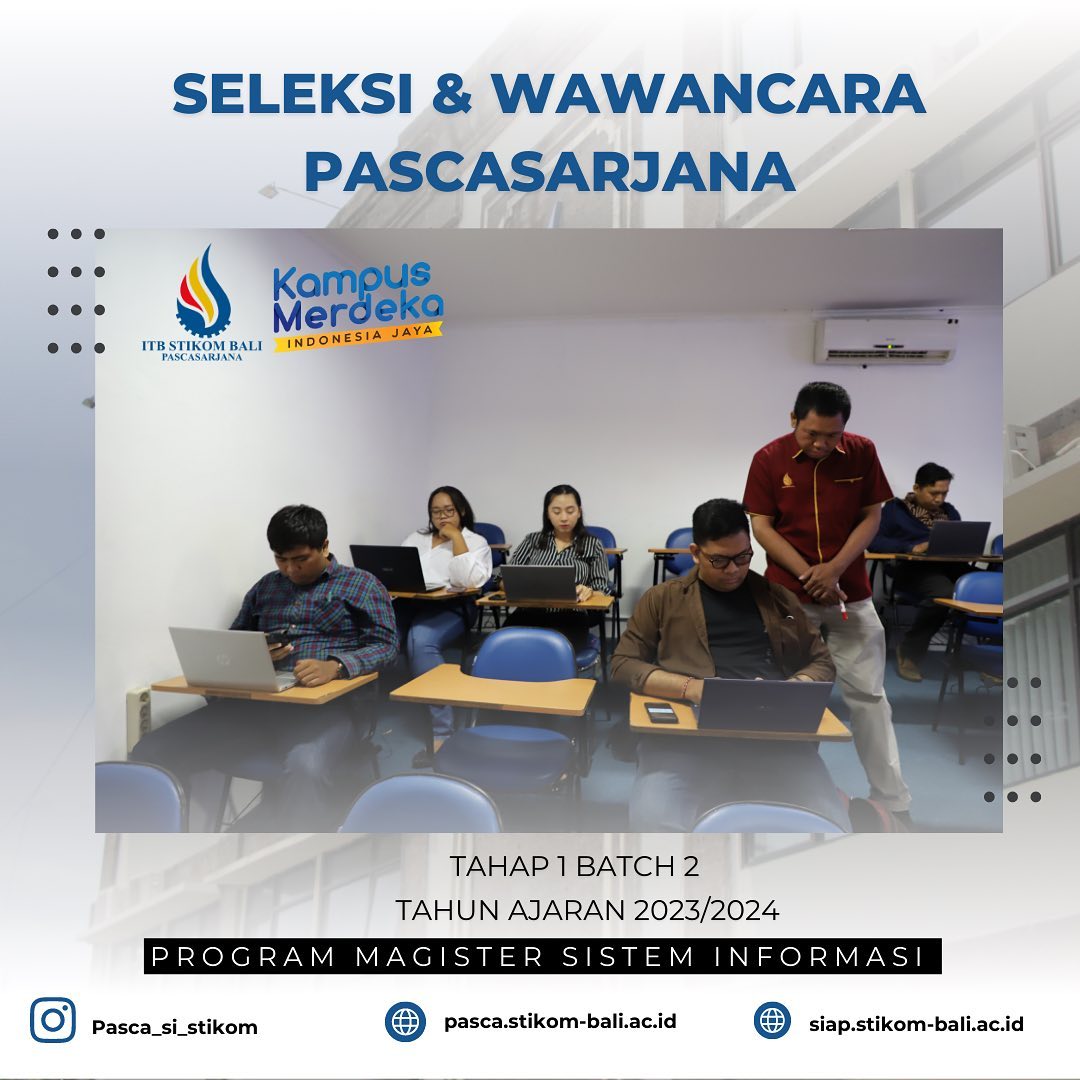 SELEKSI & WAWANCARA PASCASARJANA

ITB STIKOM BALI
PASCASARJANA

Kampus Merdeka
INDONESIA JAYA

TAHAP 1 BATCH 2
TAHUN AJARAN 2023/2024

PROGRAM MAGISTER SISTEM INFORMASI

Pasca_si_stikom
pasca.stikom-bali.ac.id
siap.stikom-bali.ac.id